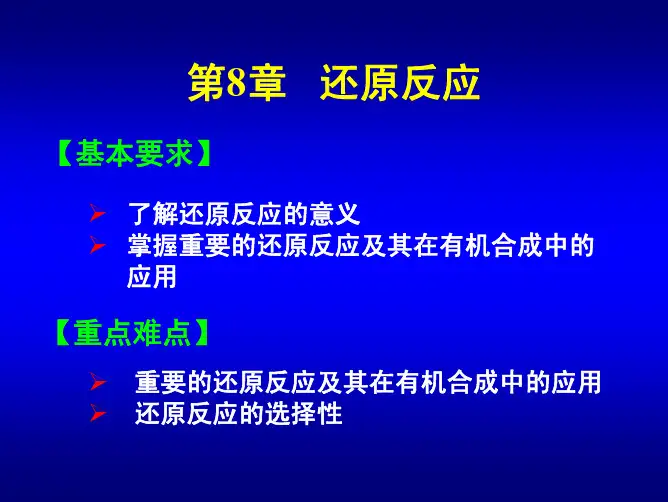 第8章　还原反应

【基本要求】

➢ 了解还原反应的意义
➢ 掌握重要的还原反应及其在有机合成中的应用

【重点难点】

➢ 重要的还原反应及其在有机合成中的应用
➢ 还原反应的选择性